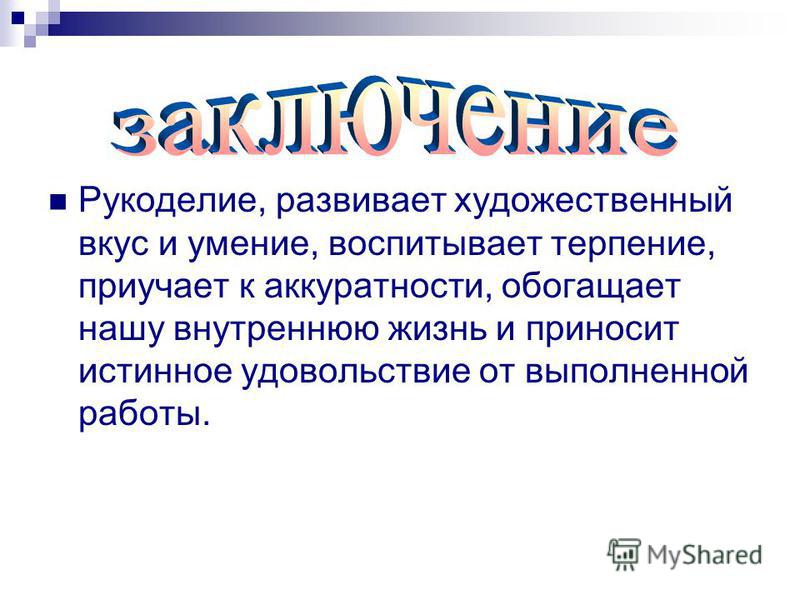 заключение

Рукоделие, развивает художественный вкус и умение, воспитывает терпение, приучает к аккуратности, обогащает нашу внутреннюю жизнь и приносит истинное удовольствие от выполненной работы.

MyShared